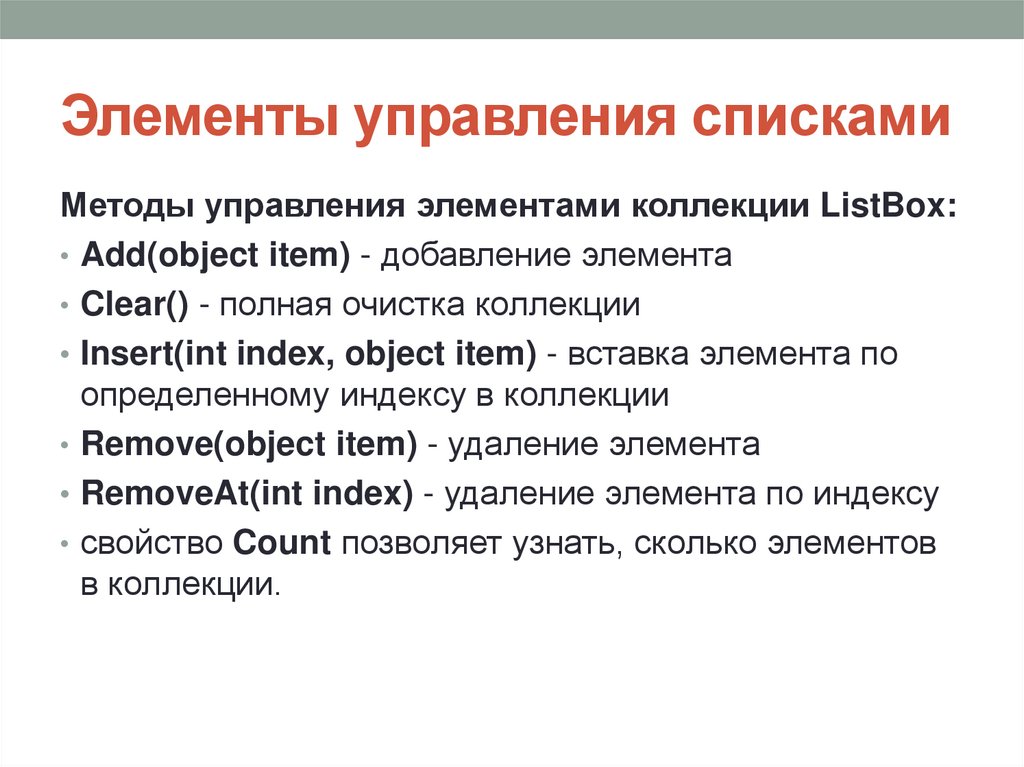 Элементы управления списками

Методы управления элементами коллекции ListBox:

• Add(object item) - добавление элемента
• Clear() - полная очистка коллекции
• Insert(int index, object item) - вставка элемента по определенному индексу в коллекции
• Remove(object item) - удаление элемента
• RemoveAt(int index) - удаление элемента по индексу
• свойство Count позволяет узнать, сколько элементов в коллекции.